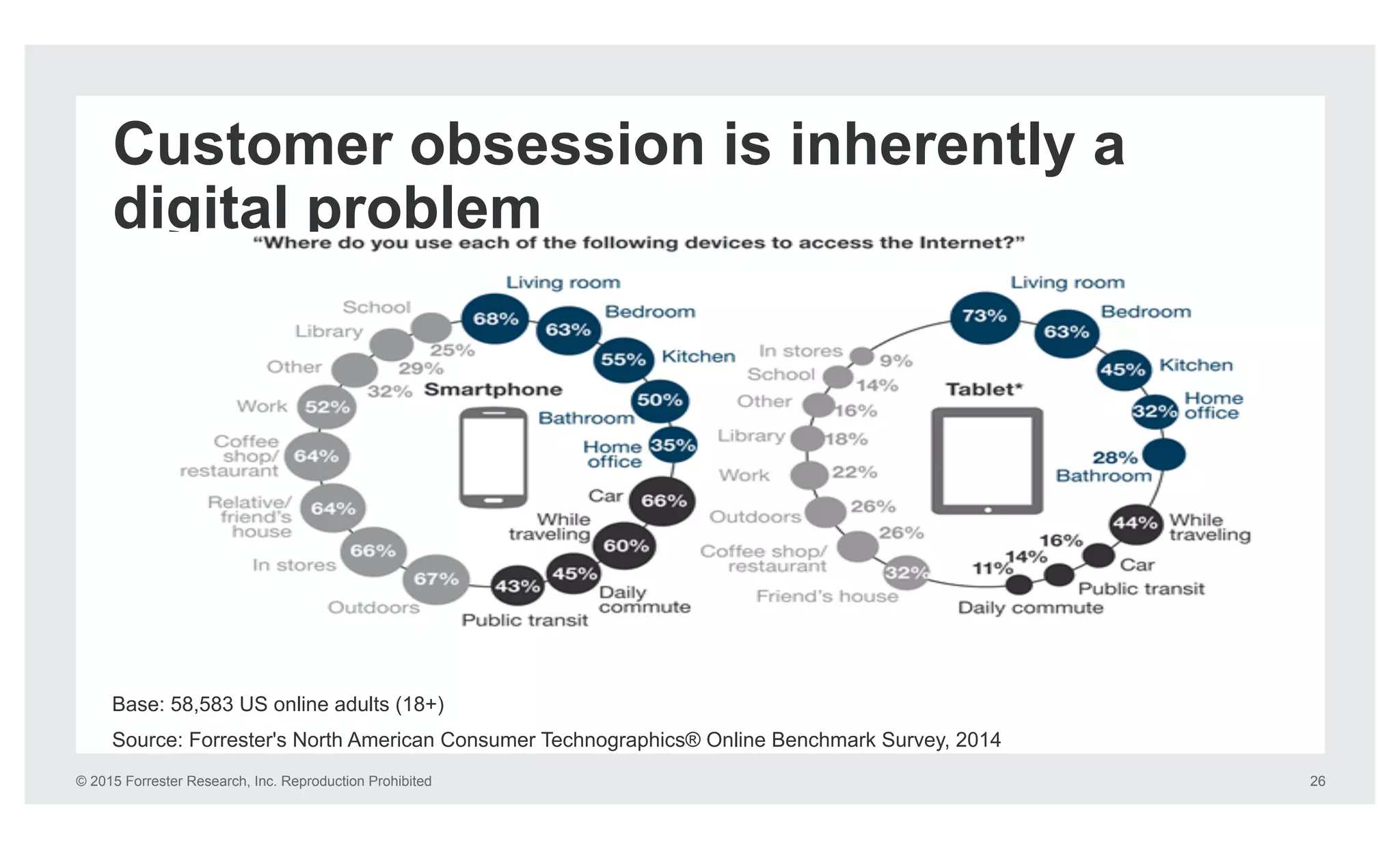 Customer obsession is inherently a digital problem

"Where do you use each of the following devices to access the Internet?"

Smartphone

Living room 68%
Bedroom 63%
Kitchen 55%
Bathroom 50%
Home office 35%
Car 66%
While traveling 60%
Daily commute 45%
Public transit 43%
Outdoors 67%
In stores 66%
Relative/ friend's house 64%
Coffee shop/ restaurant 64%
Work 52%
Other 32%
Library 29%
School 25%

Tablet*

Living room 73%
Bedroom 63%
Kitchen 45%
Home office 32%
Bathroom 28%
While traveling 44%
Car 16%
Public transit 14%
Daily commute 11%
Friend's house 32%
Coffee shop/ restaurant 26%
Outdoors 26%
Work 22%
Library 18%
Other 16%
School 14%
In stores 9%

Base: 58,583 US online adults (18+)

Source: Forrester's North American Consumer Technographics® Online Benchmark Survey, 2014

© 2015 Forrester Research, Inc. Reproduction Prohibited

26